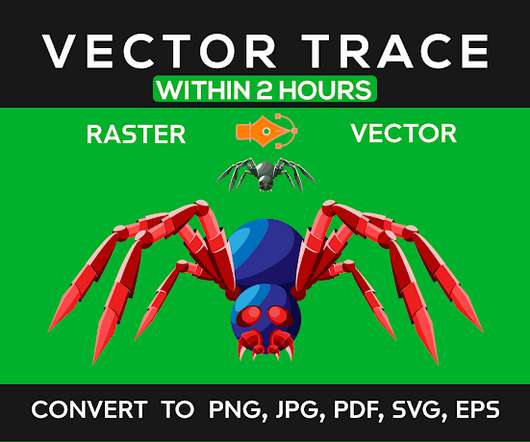 VECTOR TRACE
WITHIN 2 HOURS

RASTER VECTOR

CONVERT TO PNG, JPG, PDF, SVG, EPS